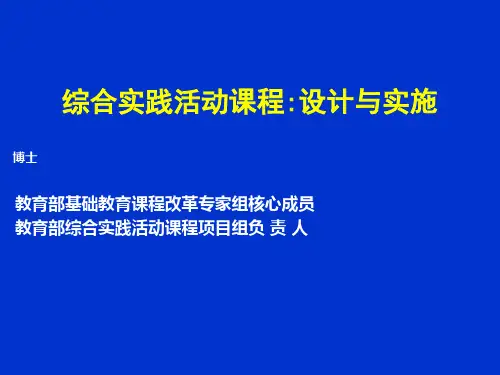 综合实践活动课程:设计与实施

博士

教育部基础教育课程改革专家组核心成员
教育部综合实践活动课程项目组负 责 人